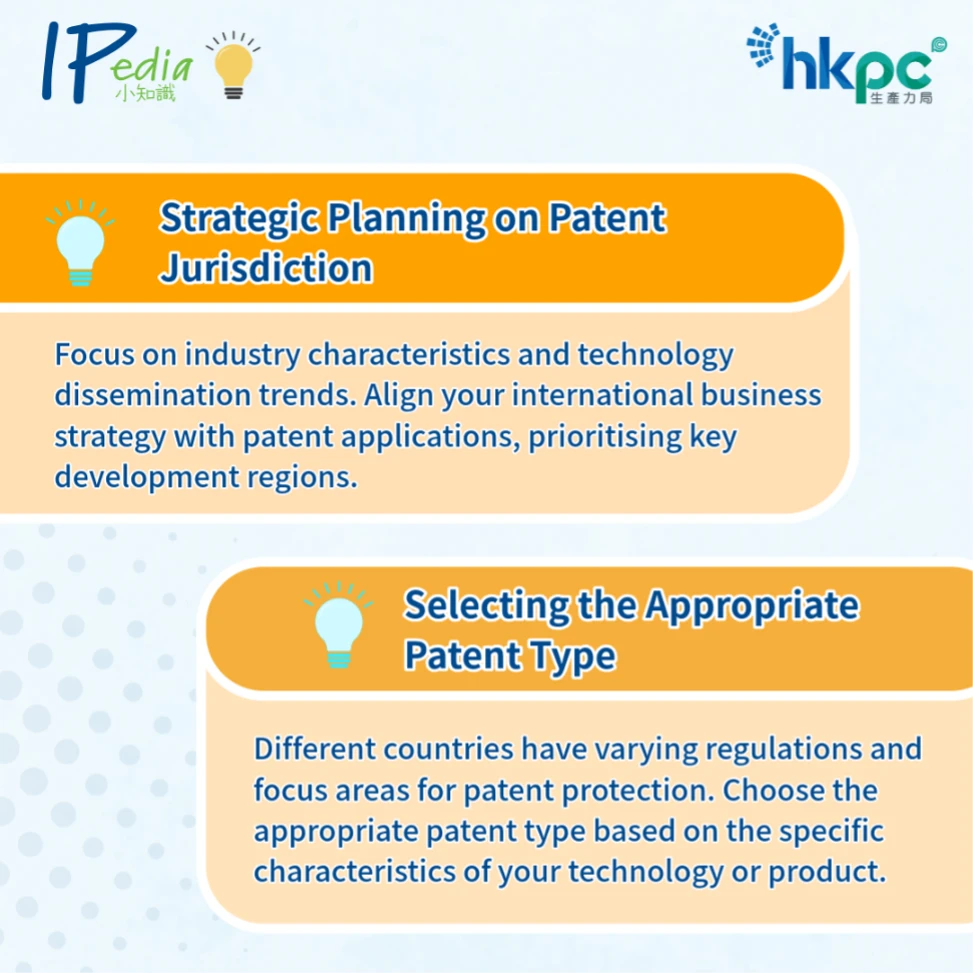 IPedia 小知識

hkpc 生產力局

Strategic Planning on Patent Jurisdiction

Focus on industry characteristics and technology dissemination trends. Align your international business strategy with patent applications, prioritising key development regions.

Selecting the Appropriate Patent Type

Different countries have varying regulations and focus areas for patent protection. Choose the appropriate patent type based on the specific characteristics of your technology or product.